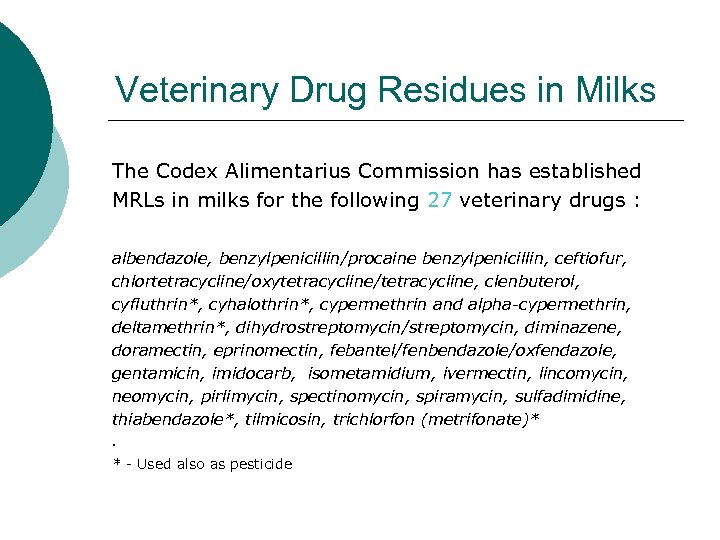 Veterinary Drug Residues in Milks

The Codex Alimentarius Commission has established MRLs in milks for the following 27 veterinary drugs :

albendazole, benzylpenicillin/procaine benzylpenicillin, ceftiofur, chlortetracycline/oxytetracycline/tetracycline, clenbuterol, cyfluthrin*, cyhalothrin*, cypermethrin and alpha-cypermethrin, deltamethrin*, dihydrostreptomycin/streptomycin, diminazene, doramectin, eprinomectin, febantel/fenbendazole/oxfendazole, gentamicin, imidocarb, isometamidium, ivermectin, lincomycin, neomycin, pirlimycin, spectinomycin, spiramycin, sulfadimidine, thiabendazole*, tilmicosin, trichlorfon (metrifonate)*
.
* - Used also as pesticide